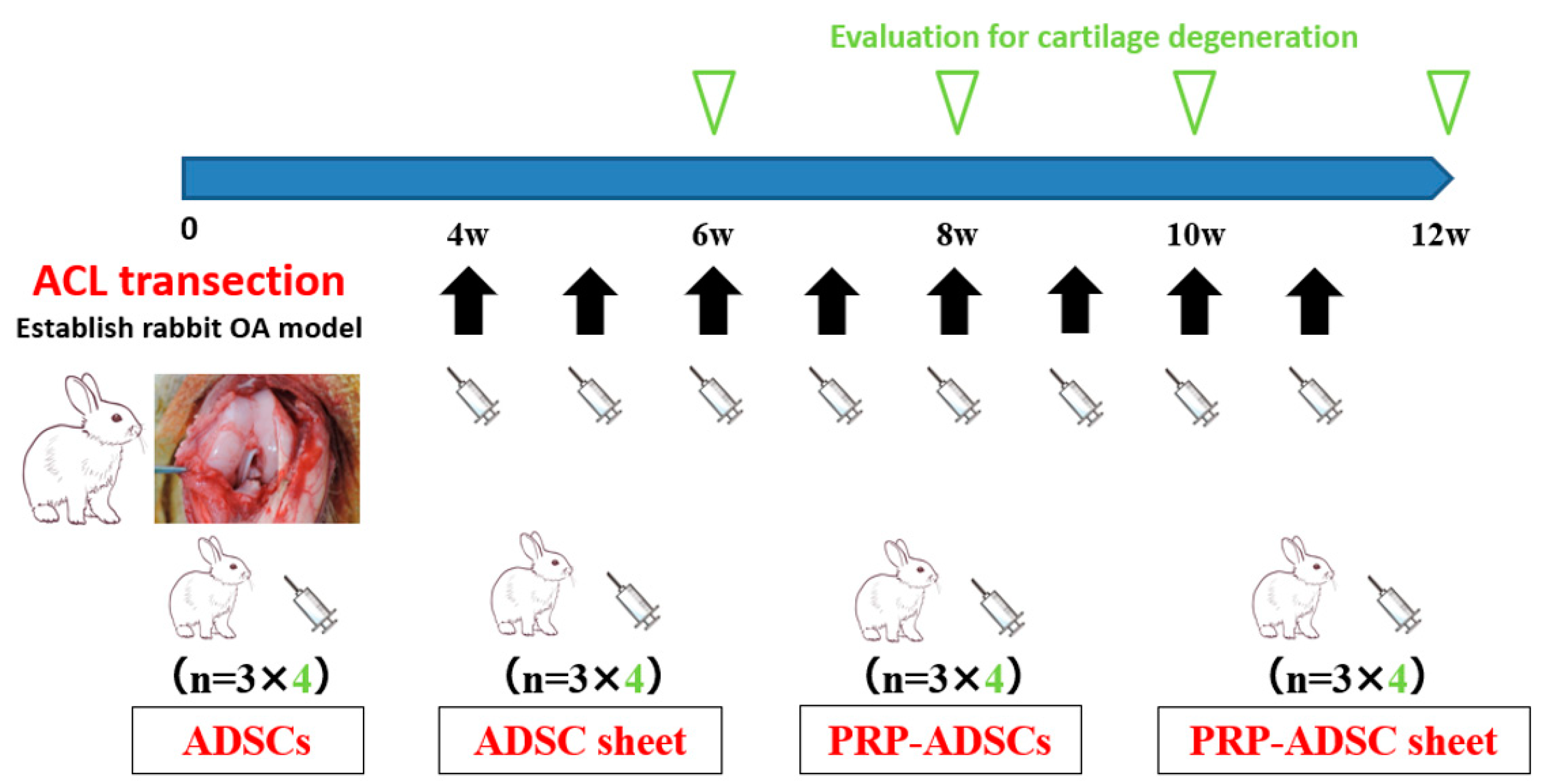 Evaluation for cartilage degeneration

0

4w

6w

8w

10w

12w

ACL transection

Establish rabbit OA model

(n=3×4)

ADSCs

(n=3×4)

ADSC sheet

(n=3×4)

PRP-ADSCs

(n=3×4)

PRP-ADSC sheet